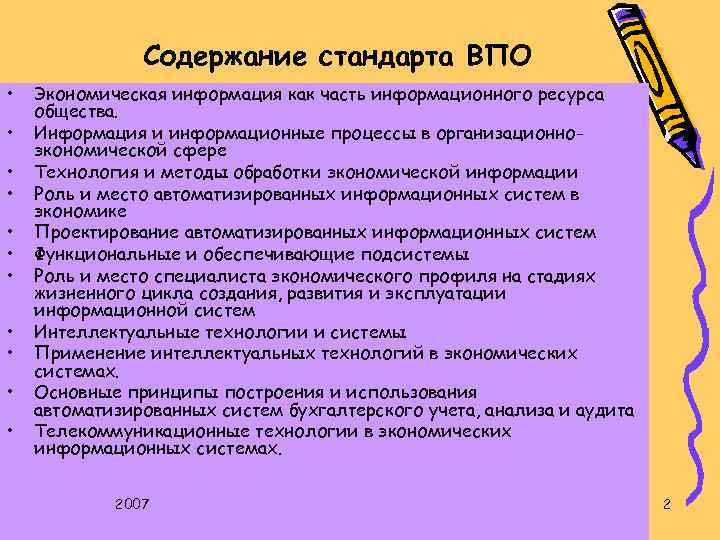 Содержание стандарта ВПО

• Экономическая информация как часть информационного ресурса общества.
• Информация и информационные процессы в организационно-экономической сфере
• Технология и методы обработки экономической информации
• Роль и место автоматизированных информационных систем в экономике
• Проектирование автоматизированных информационных систем
• Функциональные и обеспечивающие подсистемы
• Роль и место специалиста экономического профиля на стадиях жизненного цикла создания, развития и эксплуатации информационной систем
• Интеллектуальные технологии и системы
• Применение интеллектуальных технологий в экономических системах.
• Основные принципы построения и использования автоматизированных систем бухгалтерского учета, анализа и аудита
• Телекоммуникационные технологии в экономических информационных системах.

2007

2